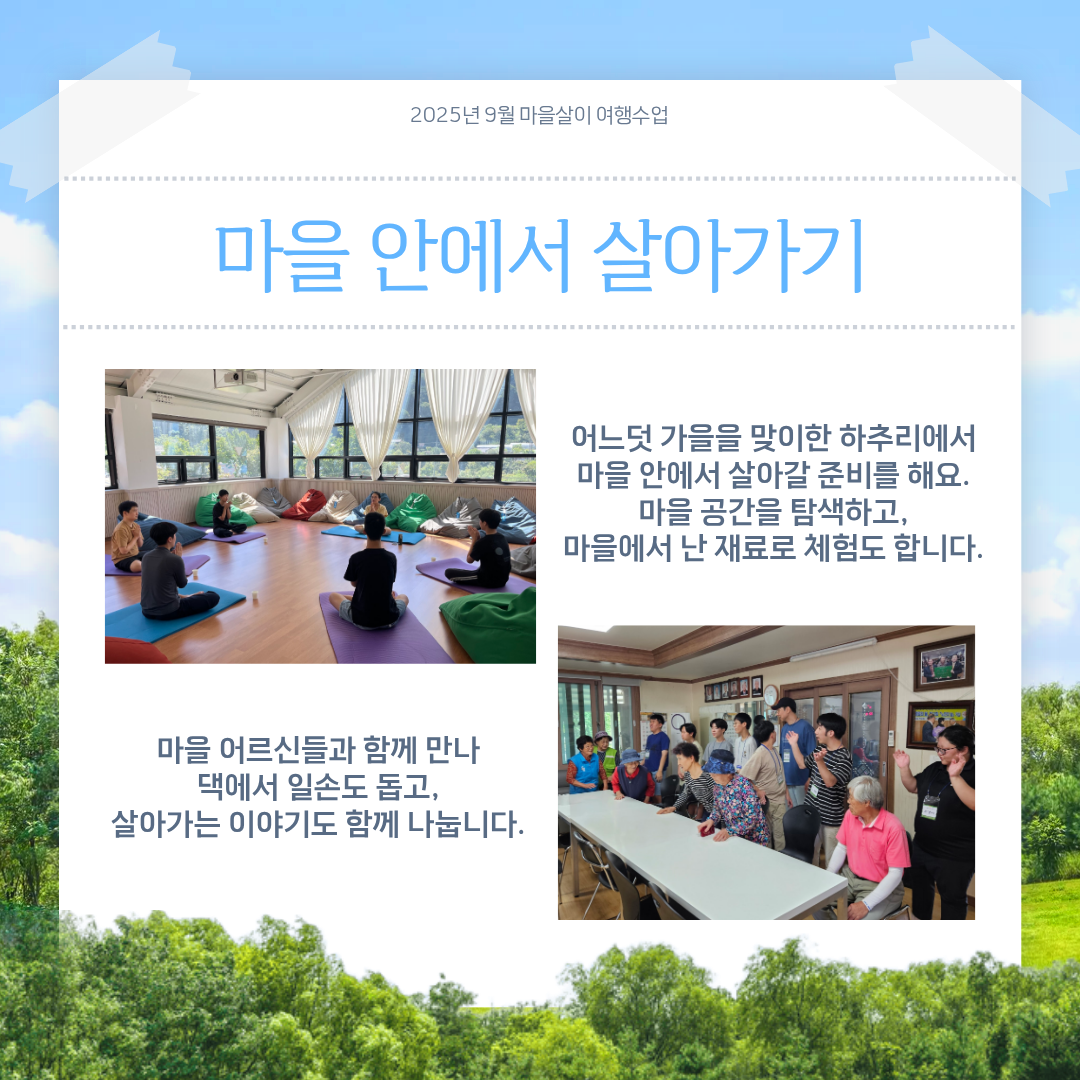 2025년 9월 마을살이 여행수업

마을 안에서 살아가기

어느덧 가을을 맞이한 하추리에서
마을 안에서 살아갈 준비를 해요.
마을 공간을 탐색하고,
마을에서 난 재료로 체험도 합니다.

마을 어르신들과 함께 만나
댁에서 일손도 돕고,
살아가는 이야기도 함께 나눕니다.